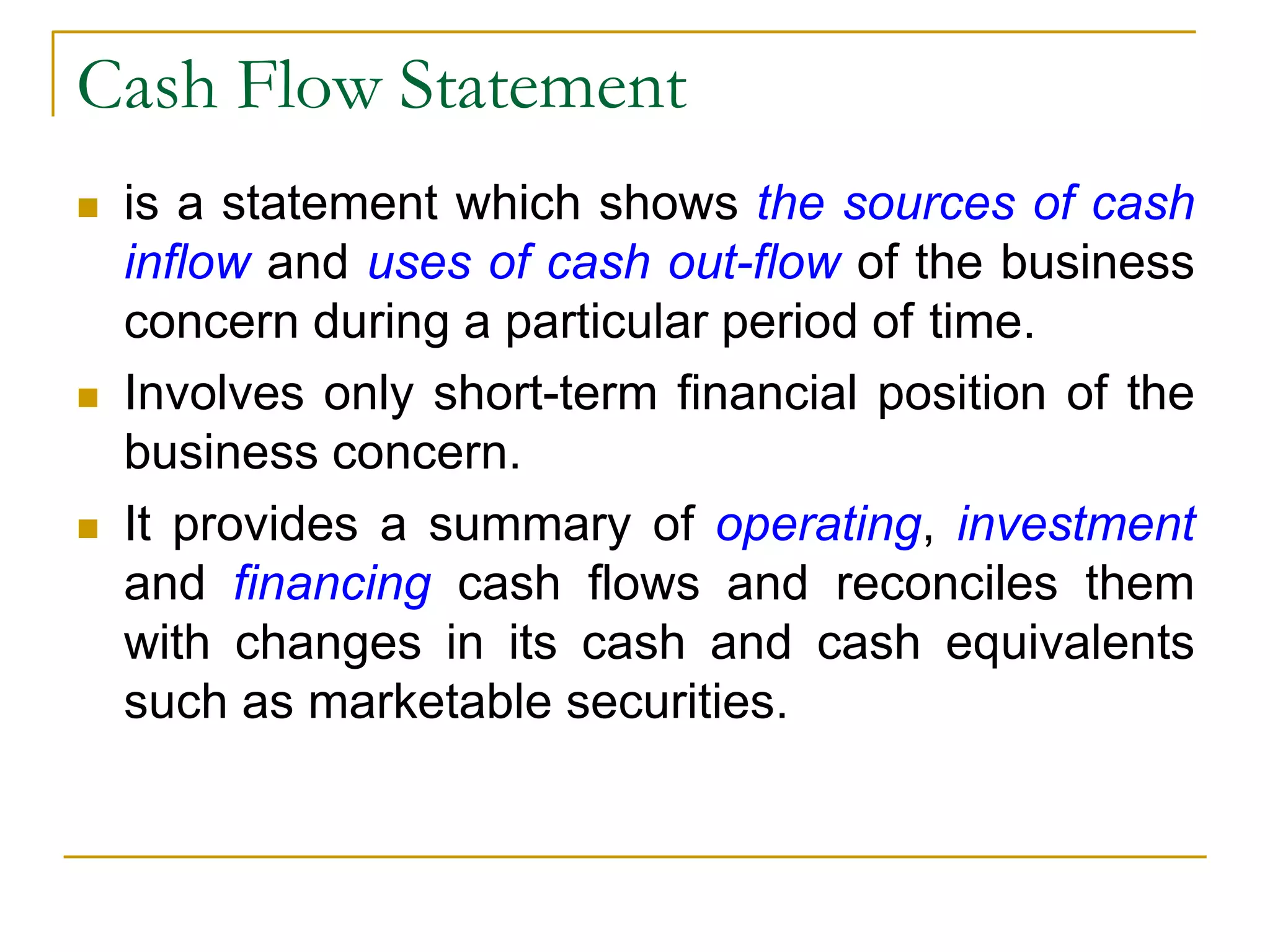 Cash Flow Statement

- is a statement which shows the sources of cash inflow and uses of cash out-flow of the business concern during a particular period of time.
- Involves only short-term financial position of the business concern.
- It provides a summary of operating, investment and financing cash flows and reconciles them with changes in its cash and cash equivalents such as marketable securities.